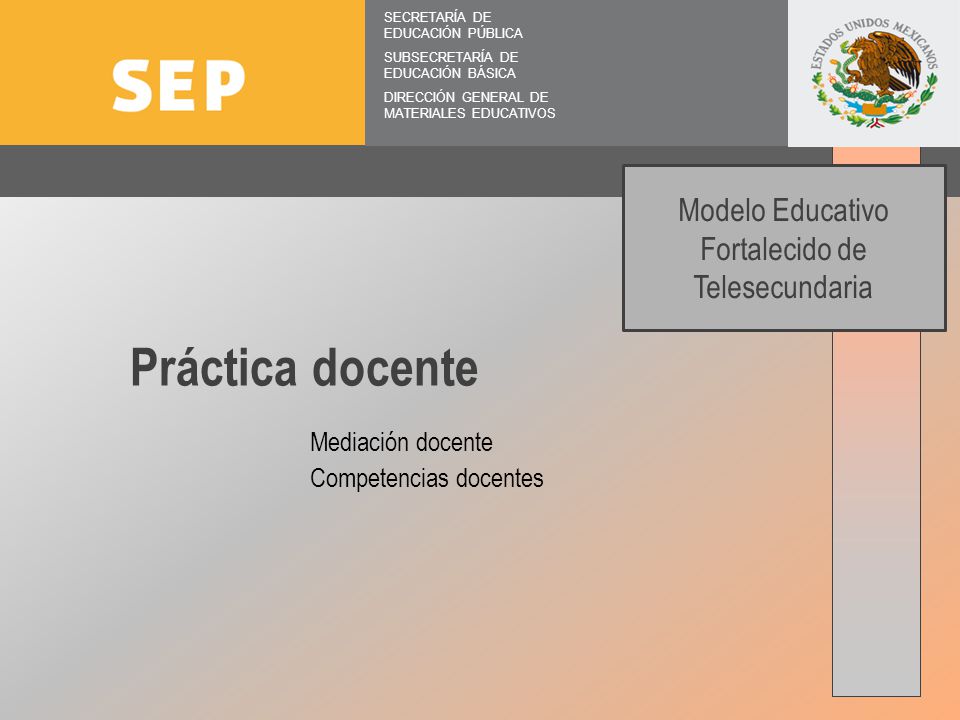 SEP

SECRETARÍA DE EDUCACIÓN PÚBLICA
SUBSECRETARÍA DE EDUCACIÓN BÁSICA
DIRECCIÓN GENERAL DE MATERIALES EDUCATIVOS

ESTADOS UNIDOS MEXICANOS

Modelo Educativo Fortalecido de Telesecundaria

Práctica docente

Mediación docente
Competencias docentes